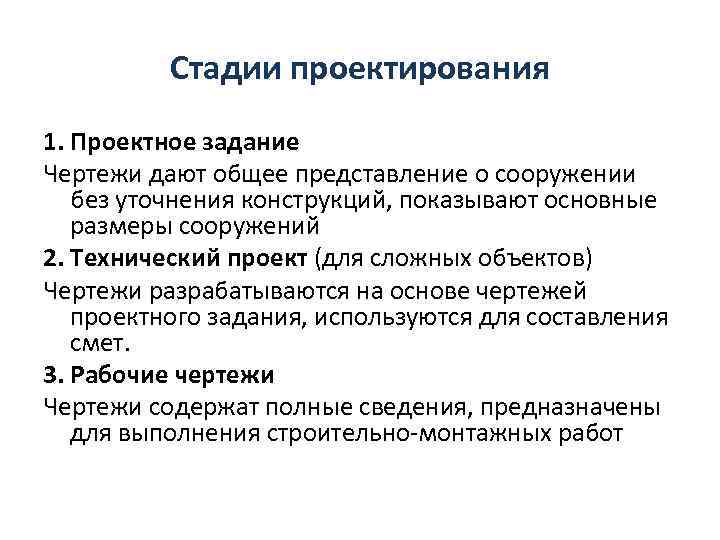 Стадии проектирования

1. Проектное задание

Чертежи дают общее представление о сооружении без уточнения конструкций, показывают основные размеры сооружений

2. Технический проект (для сложных объектов)

Чертежи разрабатываются на основе чертежей проектного задания, используются для составления смет.

3. Рабочие чертежи

Чертежи содержат полные сведения, предназначены для выполнения строительно-монтажных работ